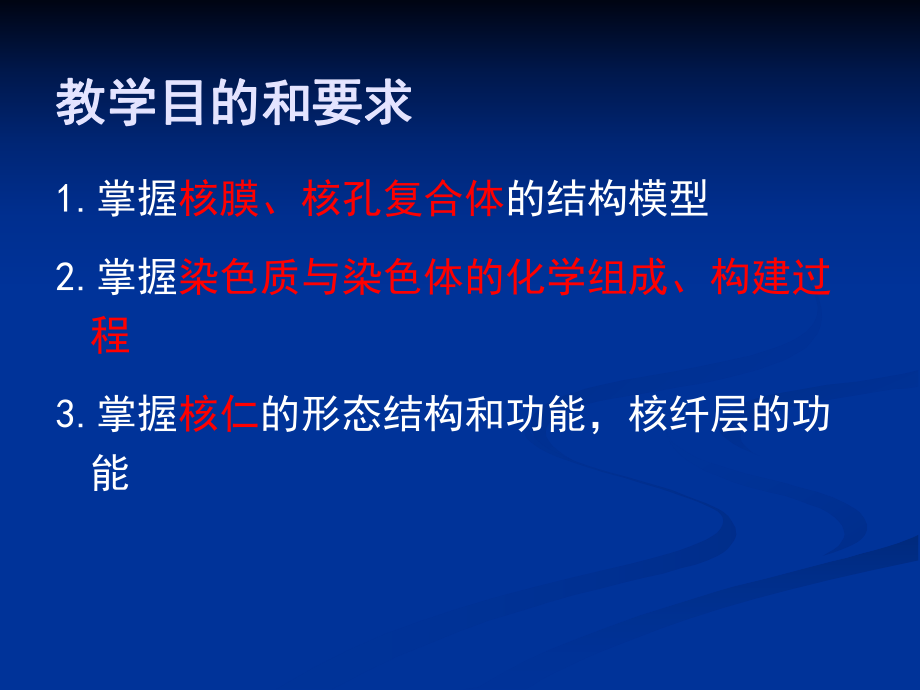 教学目的和要求

1. 掌握核膜、核孔复合体的结构模型

2. 掌握染色质与染色体的化学组成、构建过程

3. 掌握核仁的形态结构和功能，核纤层的功能